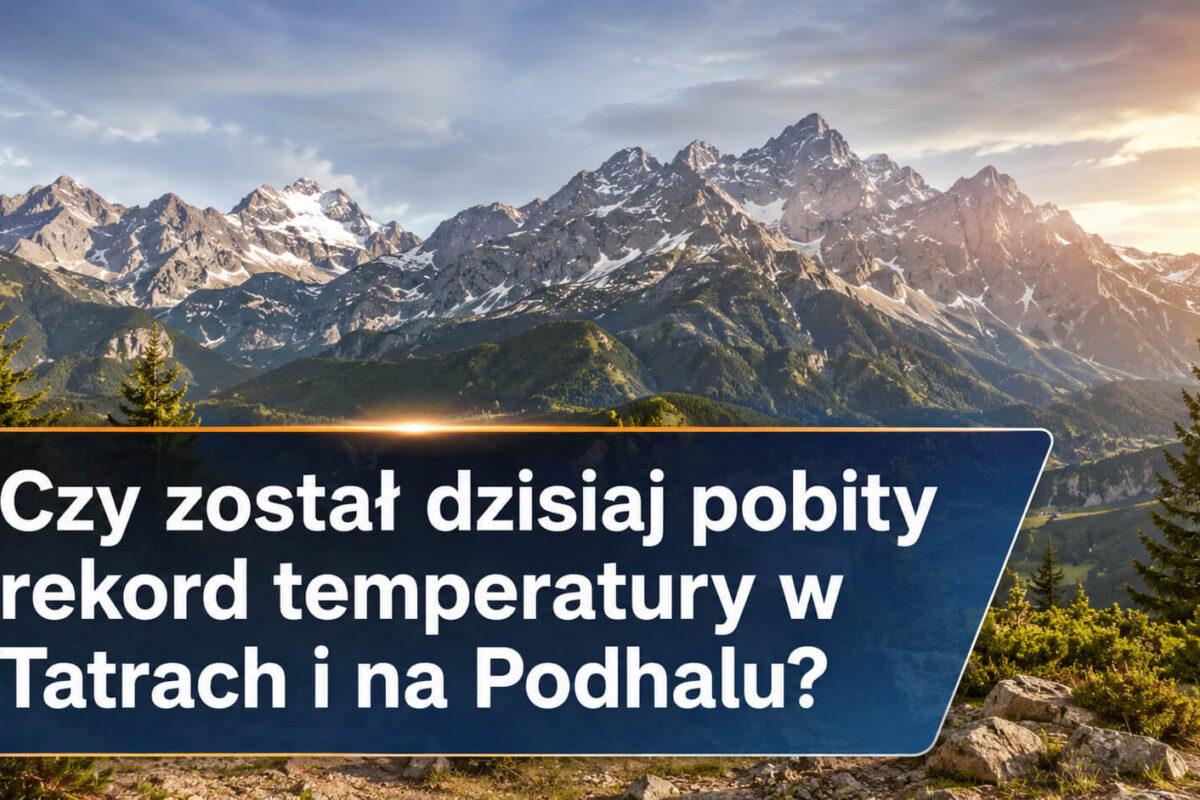 Czy został dzisiaj pobity rekord temperatury w Tatrach i na Podhalu?